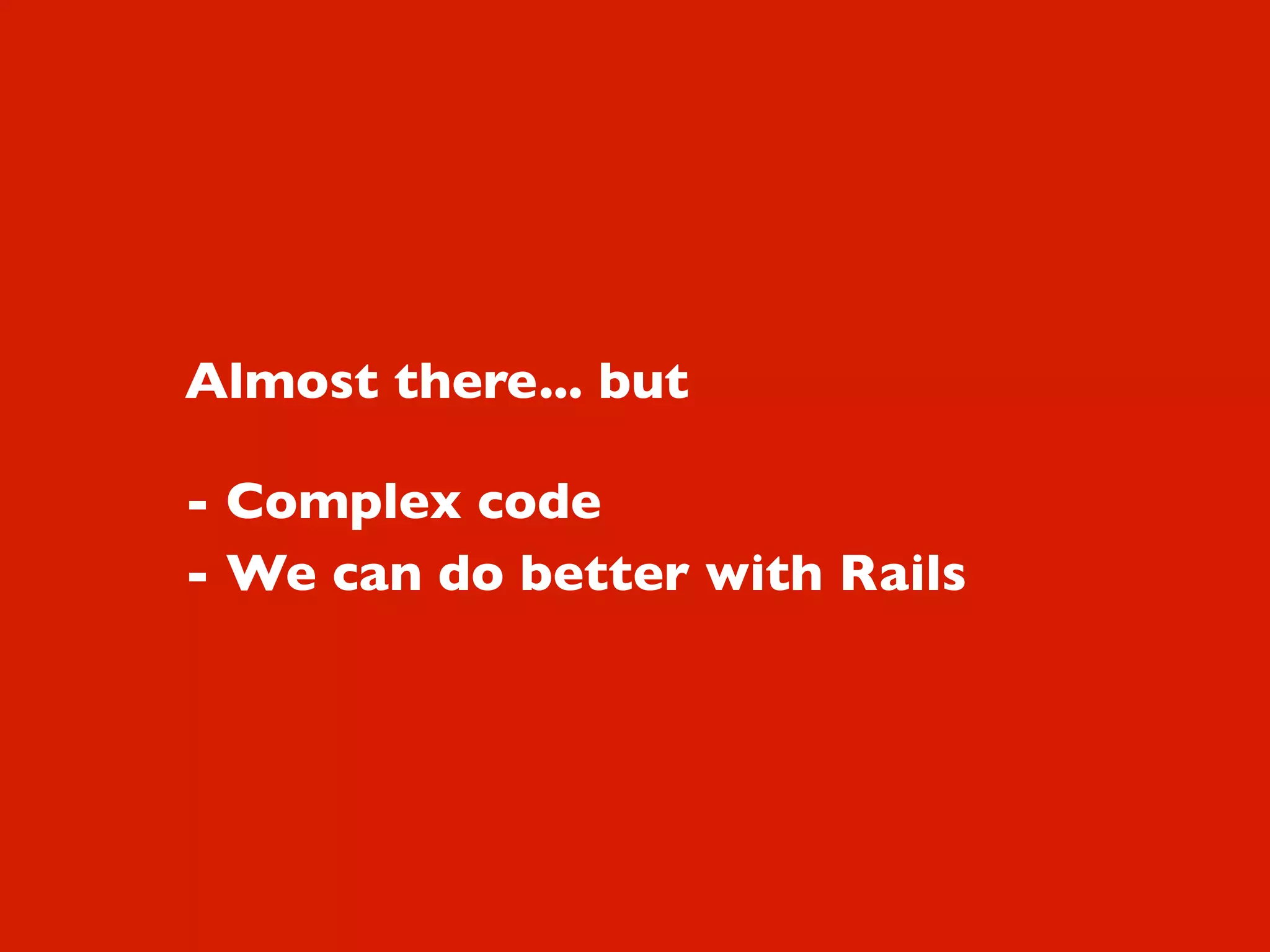 Almost there... but

- Complex code
- We can do better with Rails